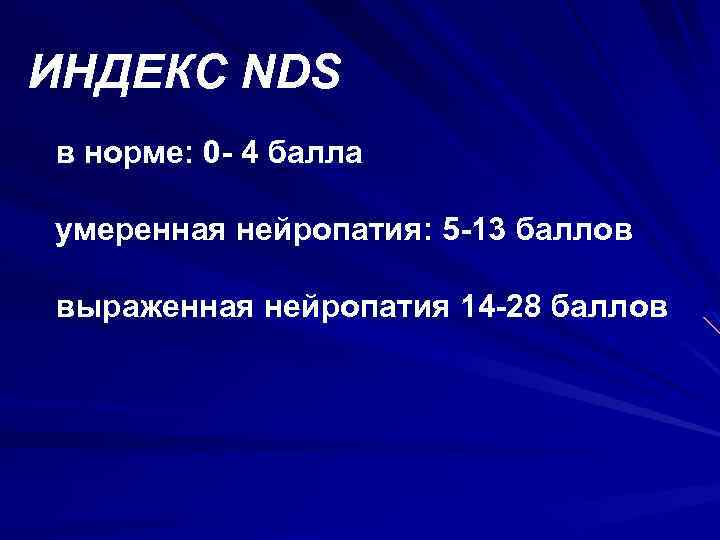 ИНДЕКС NDS

в норме: 0- 4 балла

умеренная нейропатия: 5-13 баллов

выраженная нейропатия 14-28 баллов